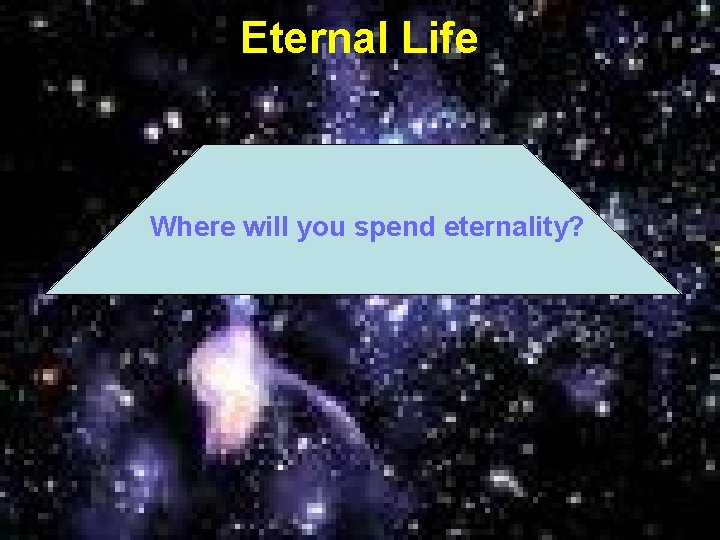 Eternal Life

Where will you spend eternality?